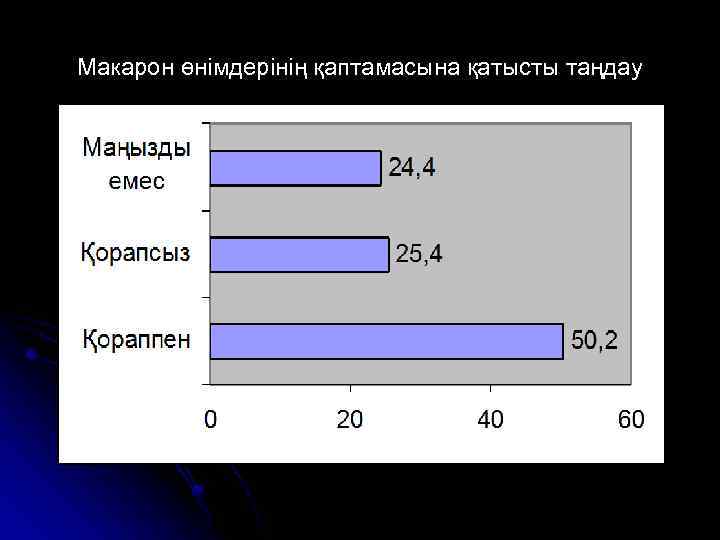 Макарон өнімдерінің қаптамасына қатысты таңдау

Маңызды емес
24,4

Қорапсыз
25,4

Қораппен
50,2

0
20
40
60